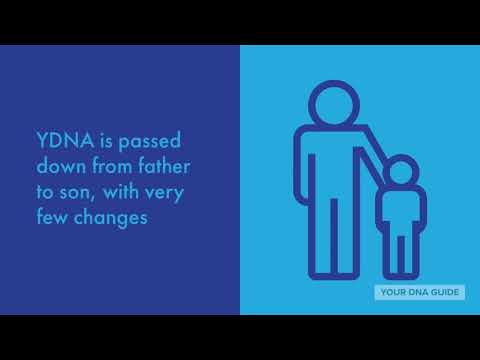 YDNA is passed down from father to son, with very few changes

YOUR DNA GUIDE